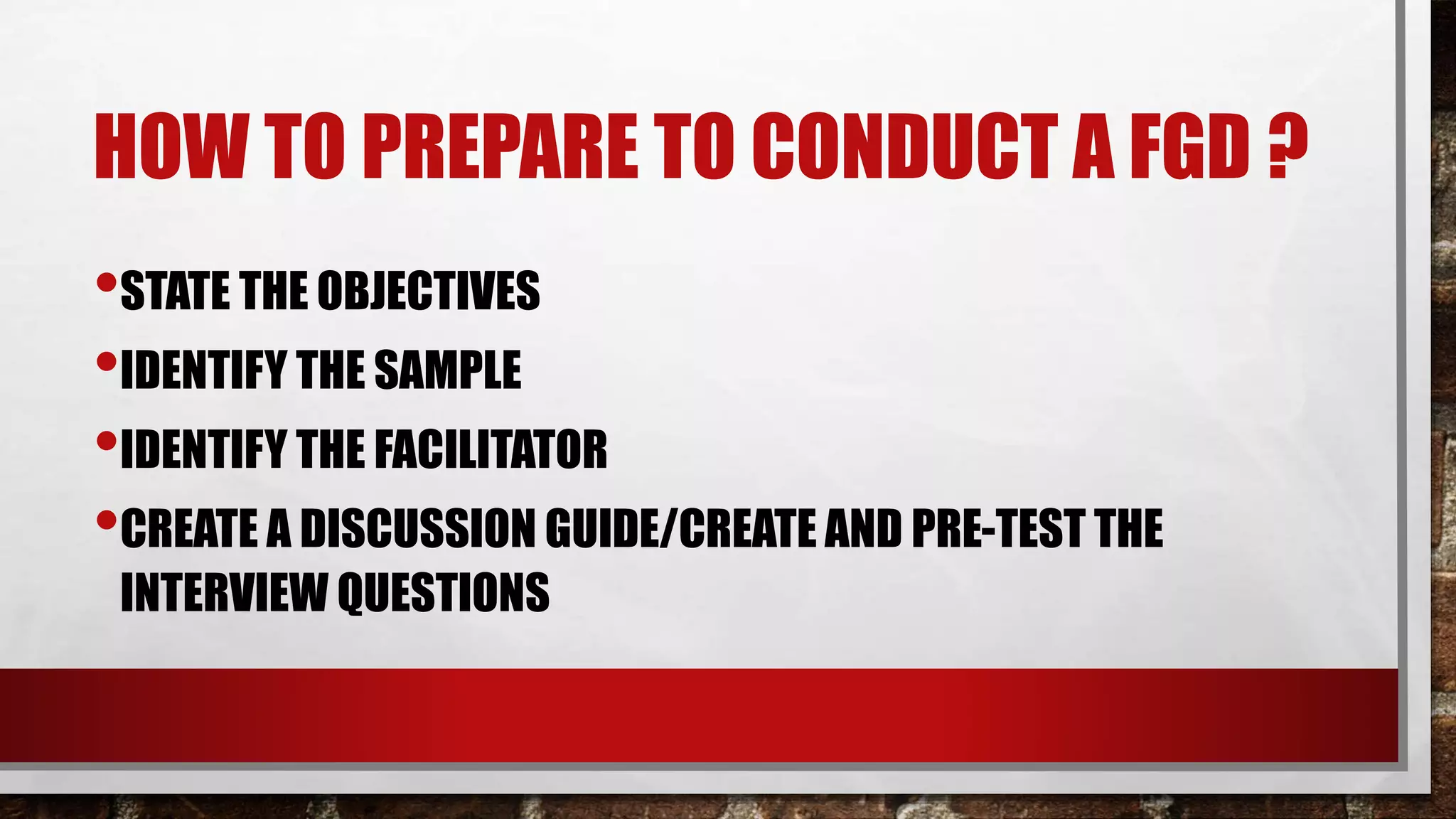 HOW TO PREPARE TO CONDUCT A FGD ?

• STATE THE OBJECTIVES
• IDENTIFY THE SAMPLE
• IDENTIFY THE FACILITATOR
• CREATE A DISCUSSION GUIDE/CREATE AND PRE-TEST THE INTERVIEW QUESTIONS